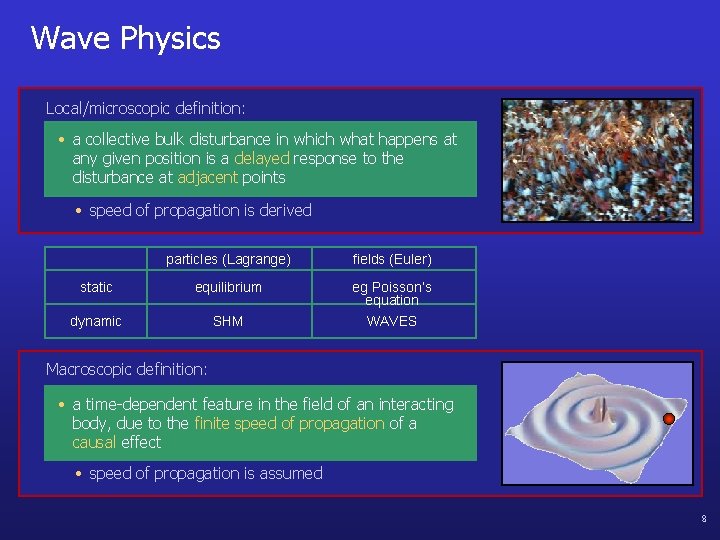 Wave Physics

Local/microscopic definition:

• a collective bulk disturbance in which what happens at any given position is a delayed response to the disturbance at adjacent points

• speed of propagation is derived

| | particles (Lagrange) | fields (Euler) |
|---|---|---|
| static | equilibrium | eg Poisson's equation |
| dynamic | SHM | WAVES |

Macroscopic definition:

• a time-dependent feature in the field of an interacting body, due to the finite speed of propagation of a causal effect

• speed of propagation is assumed

8